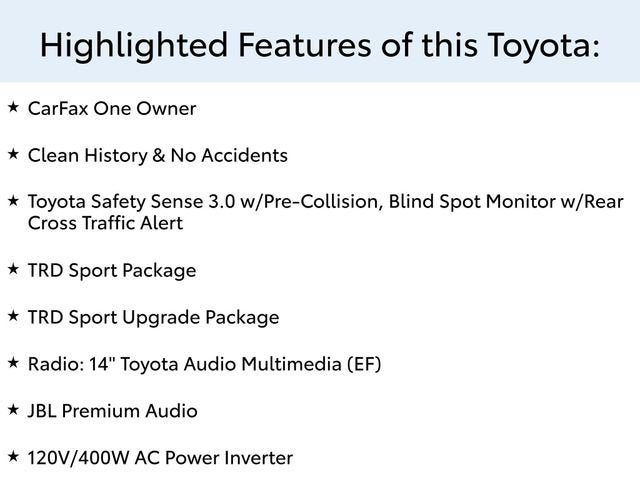 Highlighted Features of this Toyota:

★ CarFax One Owner

★ Clean History & No Accidents

★ Toyota Safety Sense 3.0 w/Pre-Collision, Blind Spot Monitor w/Rear Cross Traffic Alert

★ TRD Sport Package

★ TRD Sport Upgrade Package

★ Radio: 14" Toyota Audio Multimedia (EF)

★ JBL Premium Audio

★ 120V/400W AC Power Inverter